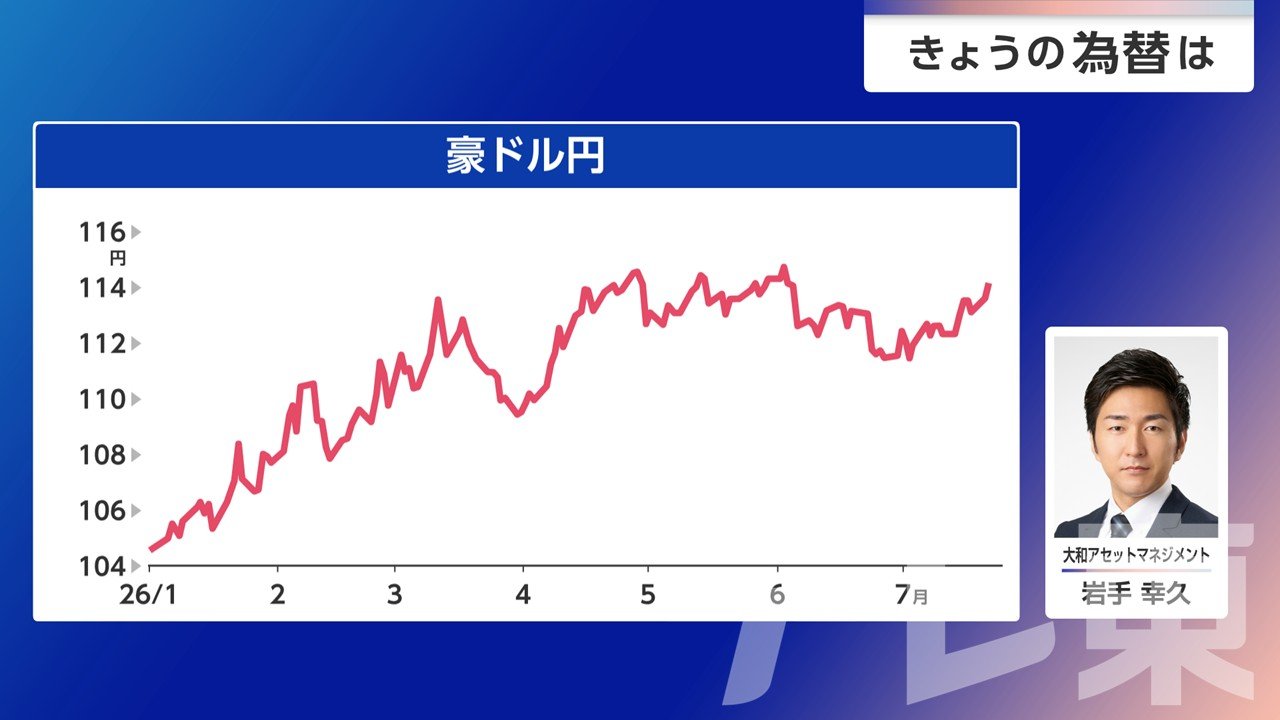 きょうの為替は

豪ドル円

116
円
114
112
110
108
106
104

26/1
2
3
4
5
6
7月

大和アセットマネジメント
岩手 幸久

テレ東